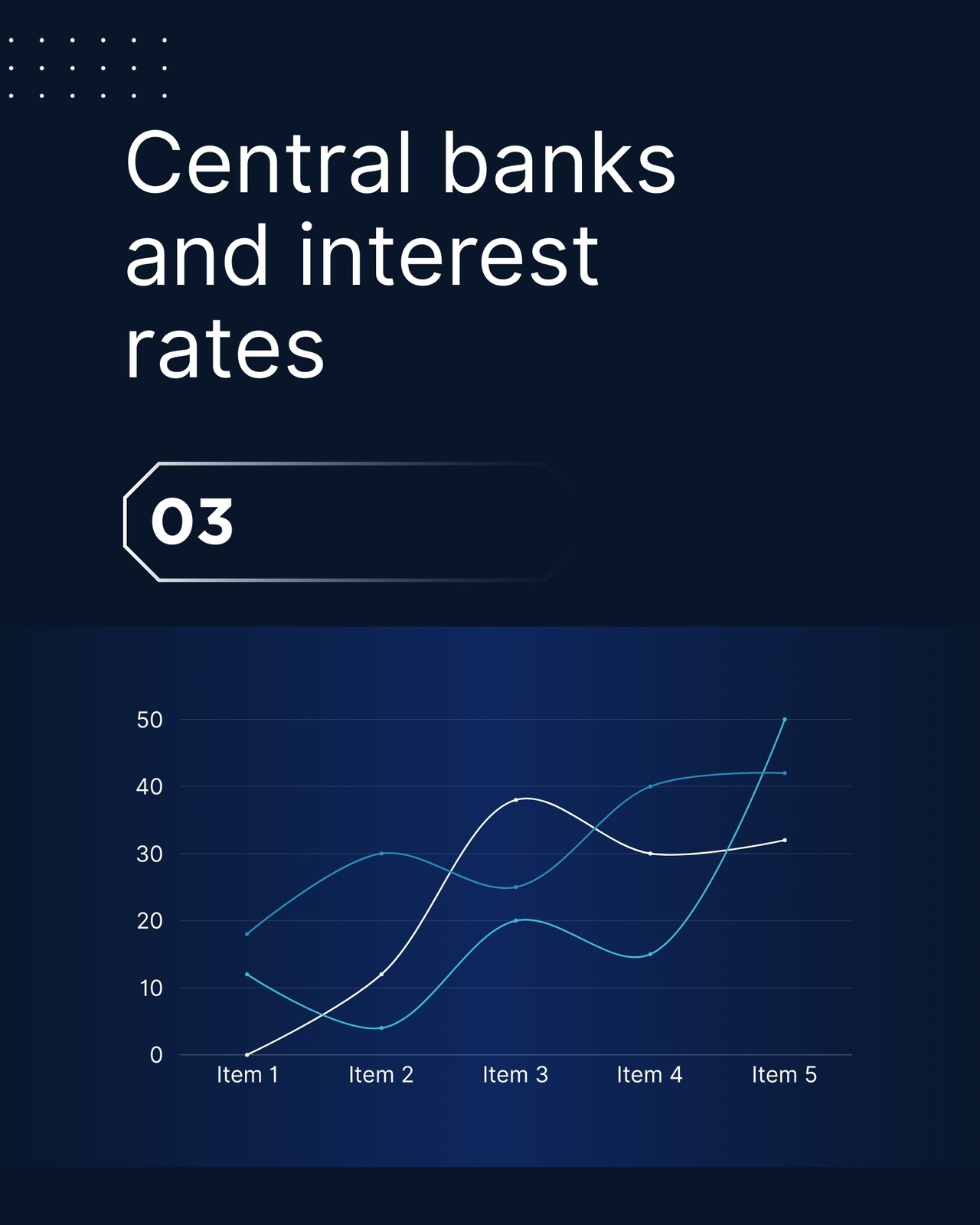 Central banks and interest rates

03

50
40
30
20
10
0
Item 1
Item 2
Item 3
Item 4
Item 5